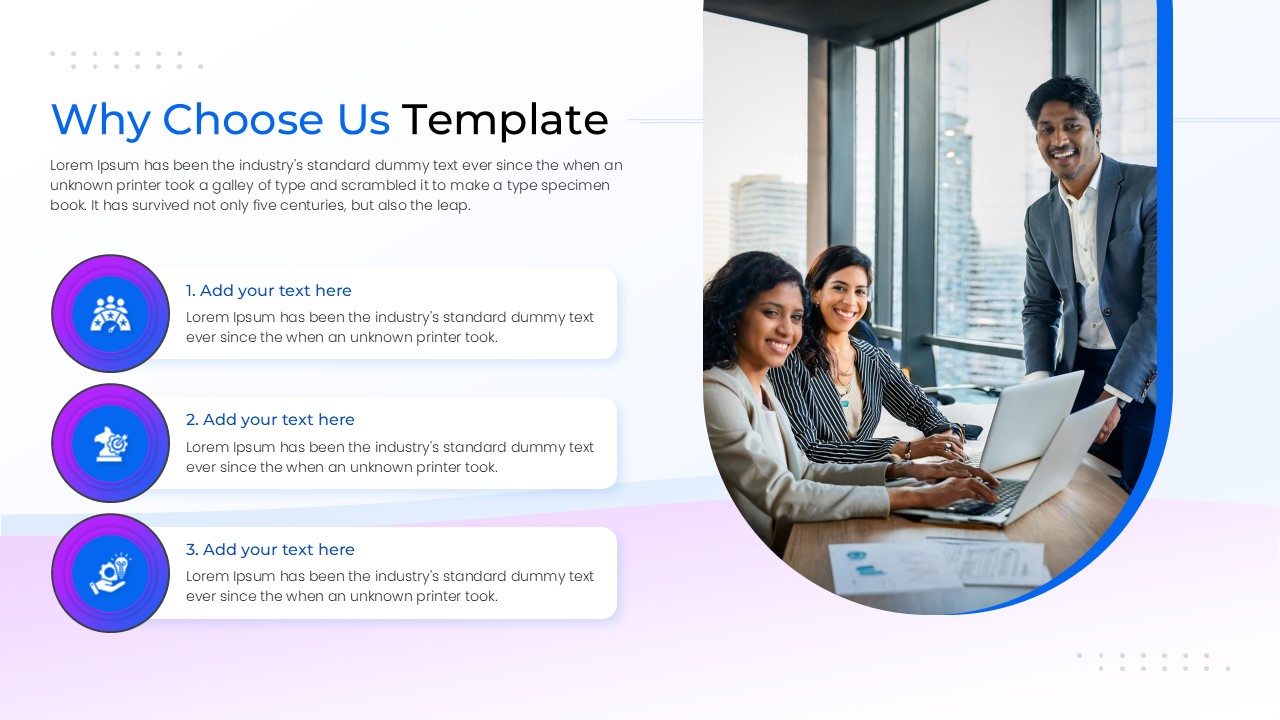 Why Choose Us Template

Lorem Ipsum has been the industry's standard dummy text ever since the when an unknown printer took a galley of type and scrambled it to make a type specimen book. It has survived not only five centuries, but also the leap.

1. Add your text here
Lorem Ipsum has been the industry's standard dummy text ever since the when an unknown printer took.

2. Add your text here
Lorem Ipsum has been the industry's standard dummy text ever since the when an unknown printer took.

3. Add your text here
Lorem Ipsum has been the industry's standard dummy text ever since the when an unknown printer took.